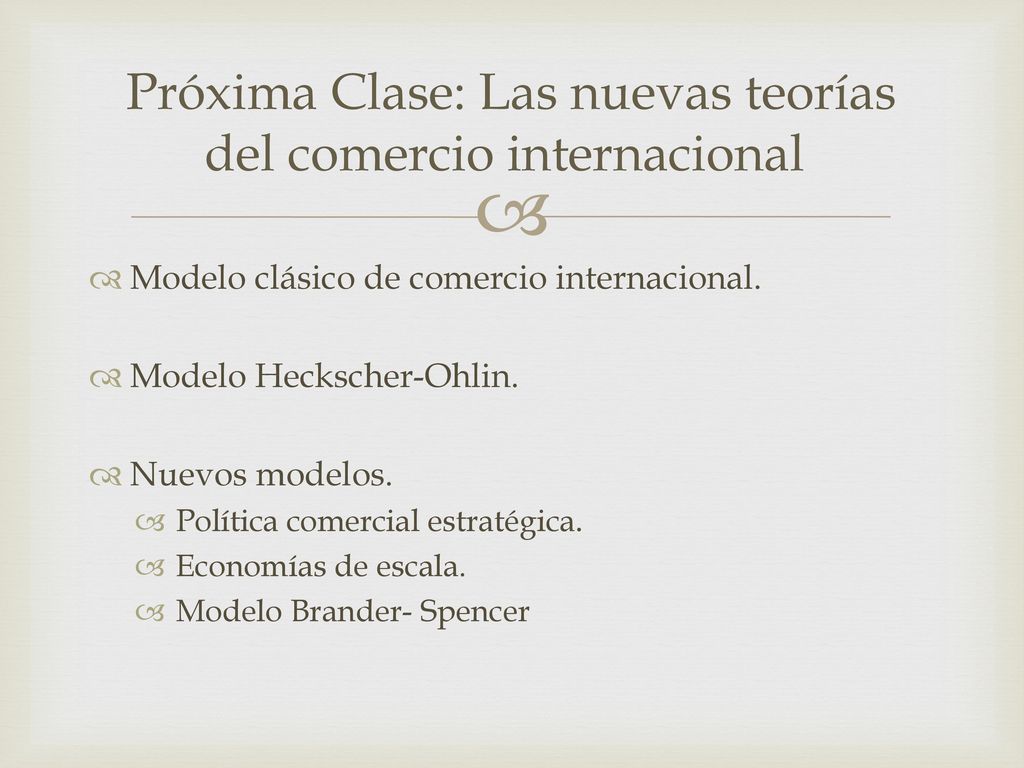 Próxima Clase: Las nuevas teorías del comercio internacional

Modelo clásico de comercio internacional.

Modelo Heckscher-Ohlin.

Nuevos modelos.
Política comercial estratégica.
Economías de escala.
Modelo Brander- Spencer